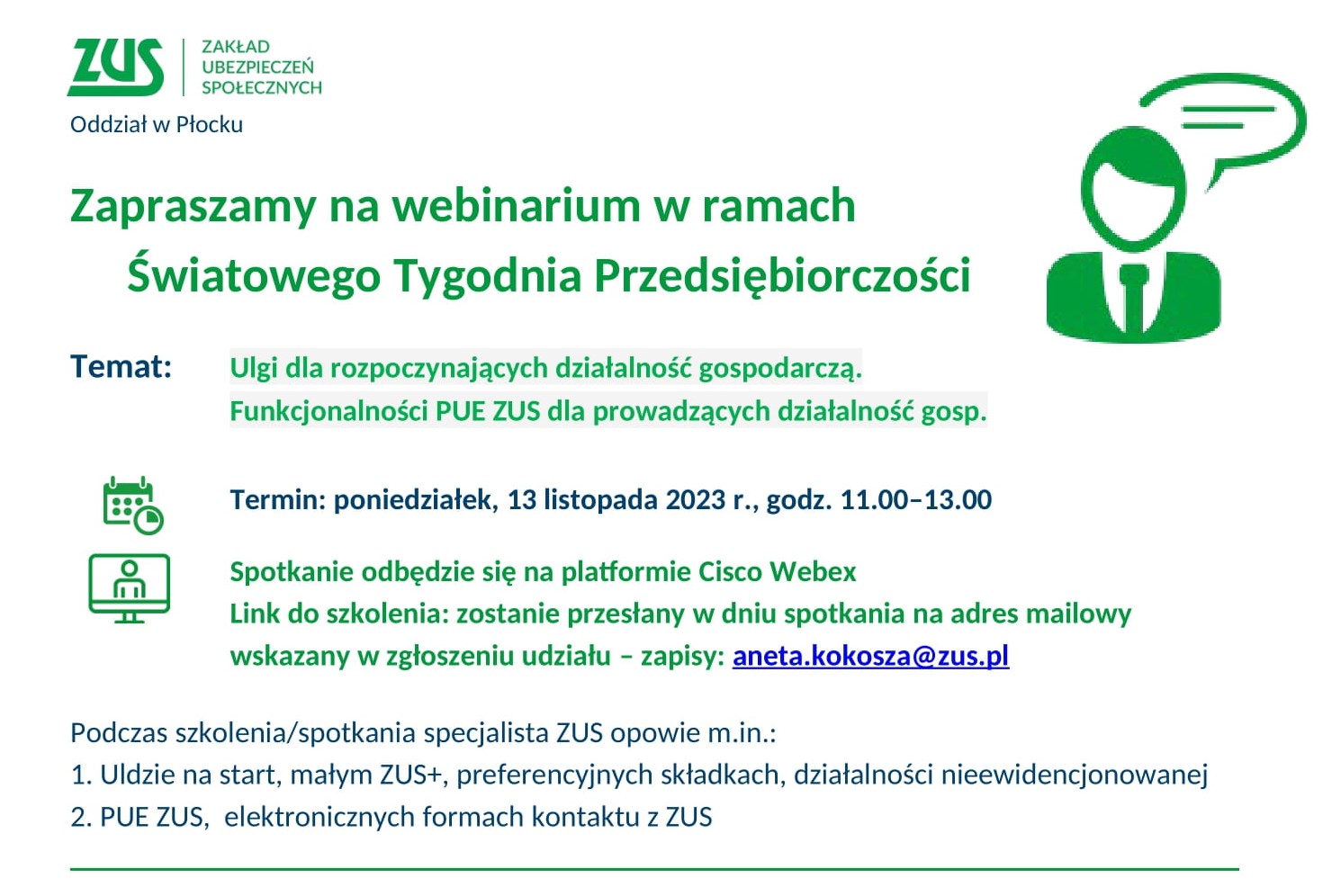 ZUS
ZAKŁAD UBEZPIECZEŃ SPOŁECZNYCH

Oddział w Płocku

Zapraszamy na webinarium w ramach Światowego Tygodnia Przedsiębiorczości

Temat: Ulgi dla rozpoczynających działalność gospodarczą. Funkcjonalności PUE ZUS dla prowadzących działalność gosp.

Termin: poniedziałek, 13 listopada 2023 r., godz. 11.00–13.00

Spotkanie odbędzie się na platformie Cisco Webex
Link do szkolenia: zostanie przesłany w dniu spotkania na adres mailowy wskazany w zgłoszeniu udziału – zapisy: aneta.kokosza@zus.pl

Podczas szkolenia/spotkania specjalista ZUS opowie m.in.:
1. Uldzie na start, małym ZUS+, preferencyjnych składkach, działalności nieewidencjonowanej
2. PUE ZUS, elektronicznych formach kontaktu z ZUS